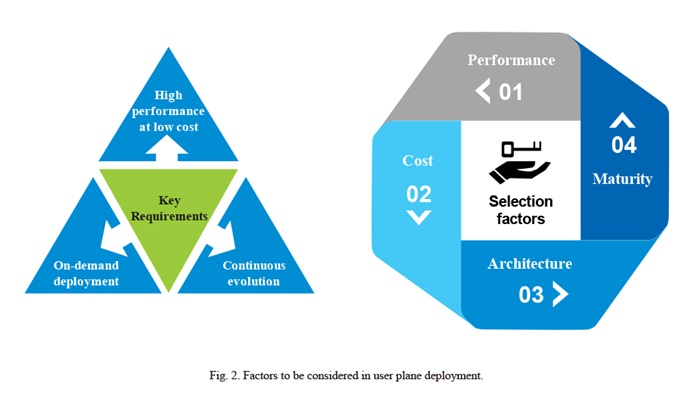 High performance at low cost

Key Requirements

On-demand deployment

Continuous evolution

Performance

01

Cost

02

Selection factors

04

Maturity

Architecture

03

Fig. 2. Factors to be considered in user plane deployment.